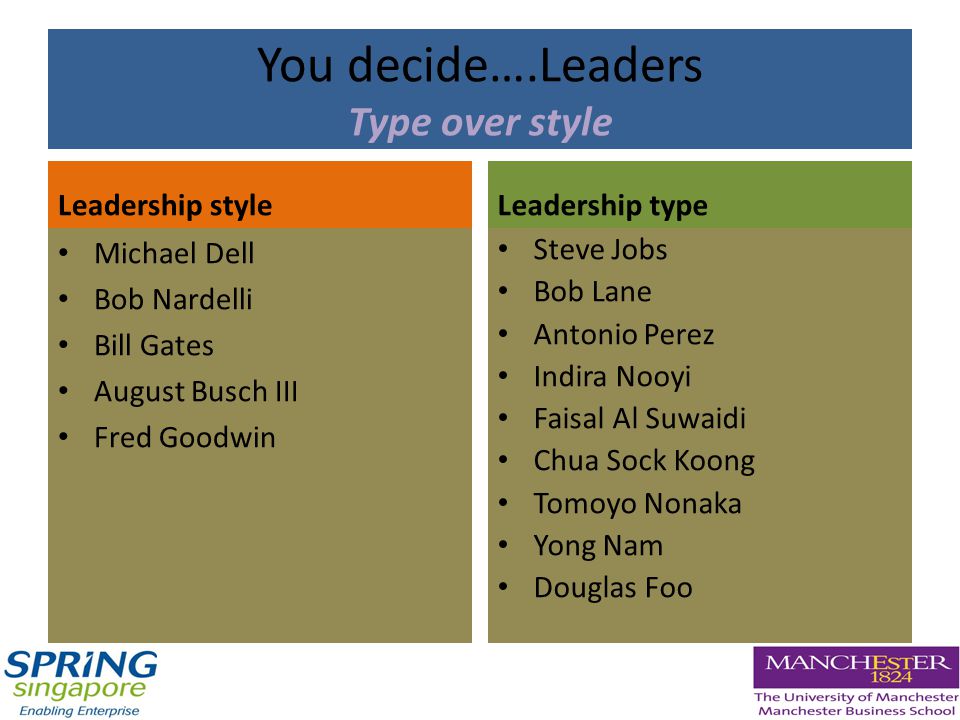 You decide....Leaders
Type over style

Leadership style
• Michael Dell
• Bob Nardelli
• Bill Gates
• August Busch III
• Fred Goodwin

Leadership type
• Steve Jobs
• Bob Lane
• Antonio Perez
• Indira Nooyi
• Faisal Al Suwaidi
• Chua Sock Koong
• Tomoyo Nonaka
• Yong Nam
• Douglas Foo

SPRING singapore
Enabling Enterprise

MANCHESTER 1824
The University of Manchester
Manchester Business School